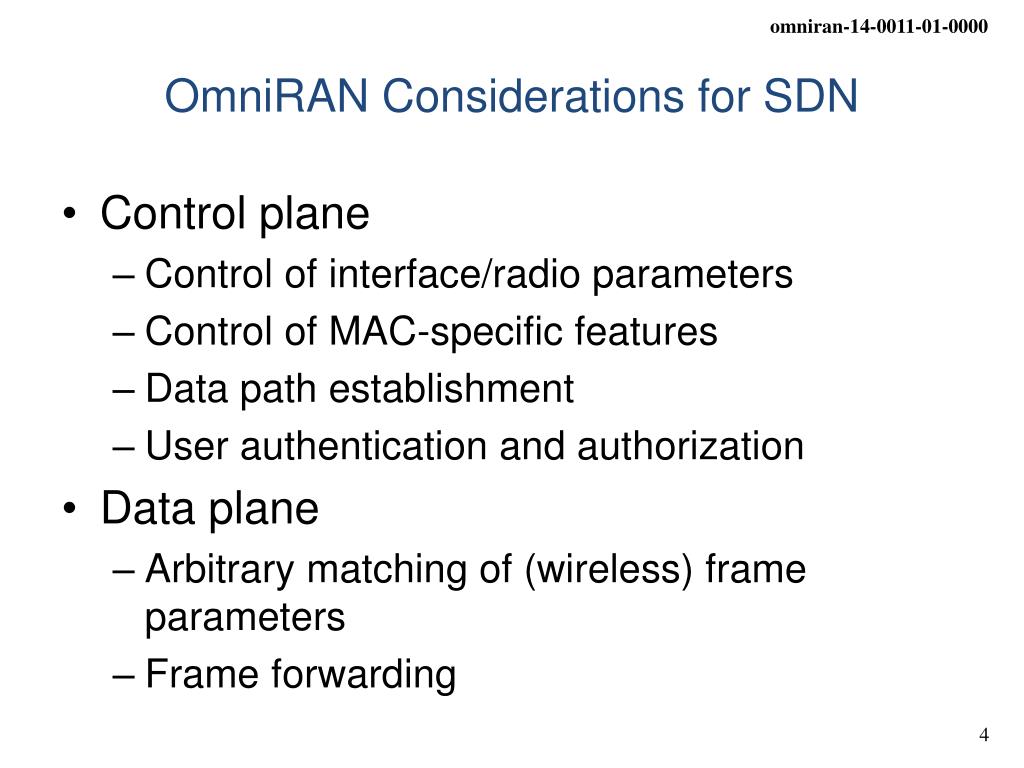 omniran-14-0011-01-0000

OmniRAN Considerations for SDN

• Control plane
– Control of interface/radio parameters
– Control of MAC-specific features
– Data path establishment
– User authentication and authorization
• Data plane
– Arbitrary matching of (wireless) frame parameters
– Frame forwarding

4